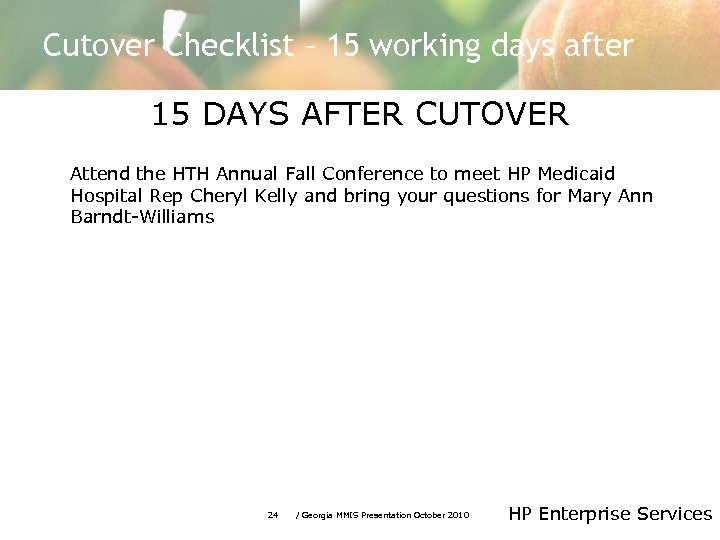 Cutover Checklist – 15 working days after

15 DAYS AFTER CUTOVER

Attend the HTH Annual Fall Conference to meet HP Medicaid Hospital Rep Cheryl Kelly and bring your questions for Mary Ann Barndt-Williams

24 / Georgia MMIS Presentation October 2010

HP Enterprise Services